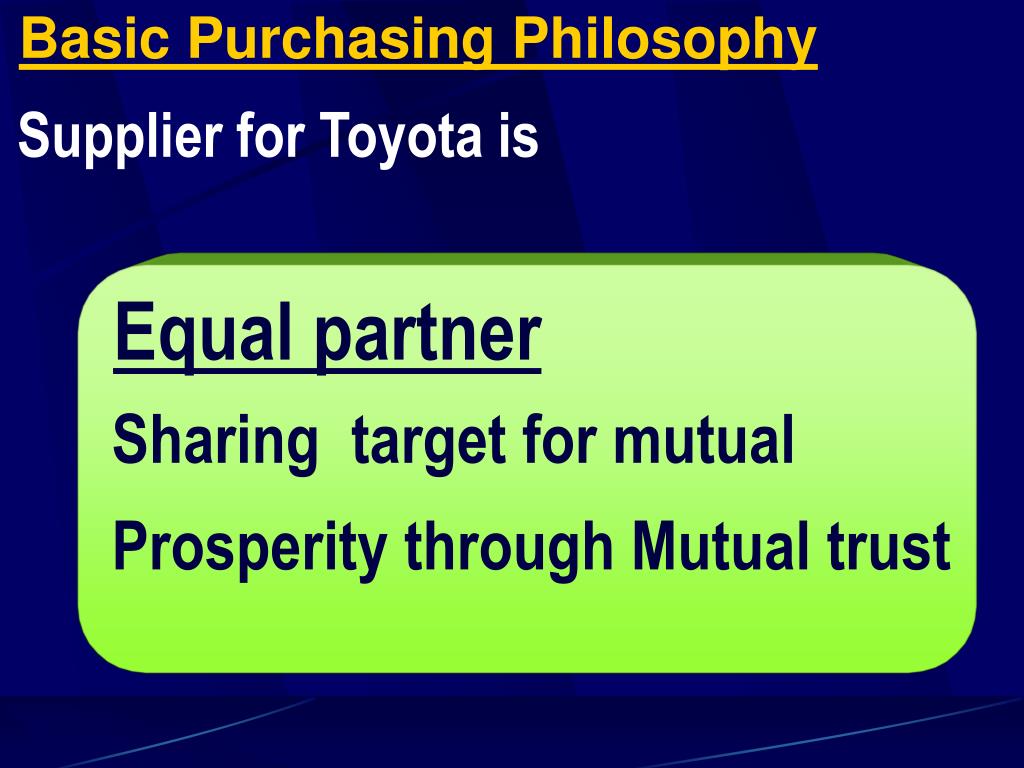 Basic Purchasing Philosophy

Supplier for Toyota is

Equal partner

Sharing  target for mutual

Prosperity through Mutual trust